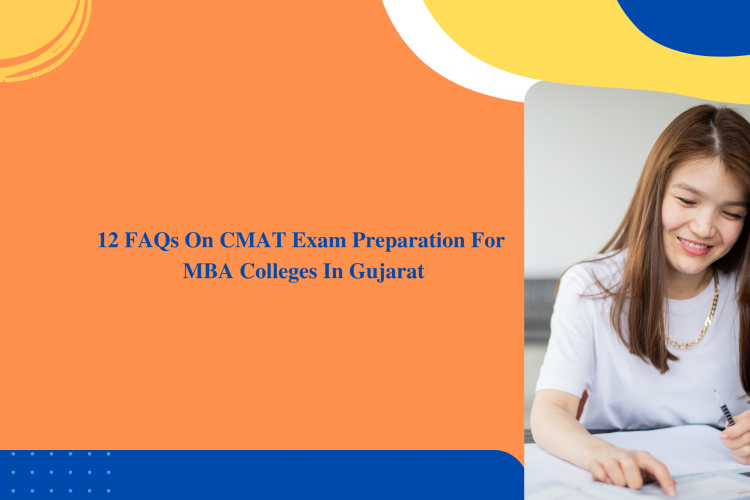 12 FAQs On CMAT Exam Preparation For MBA Colleges In Gujarat